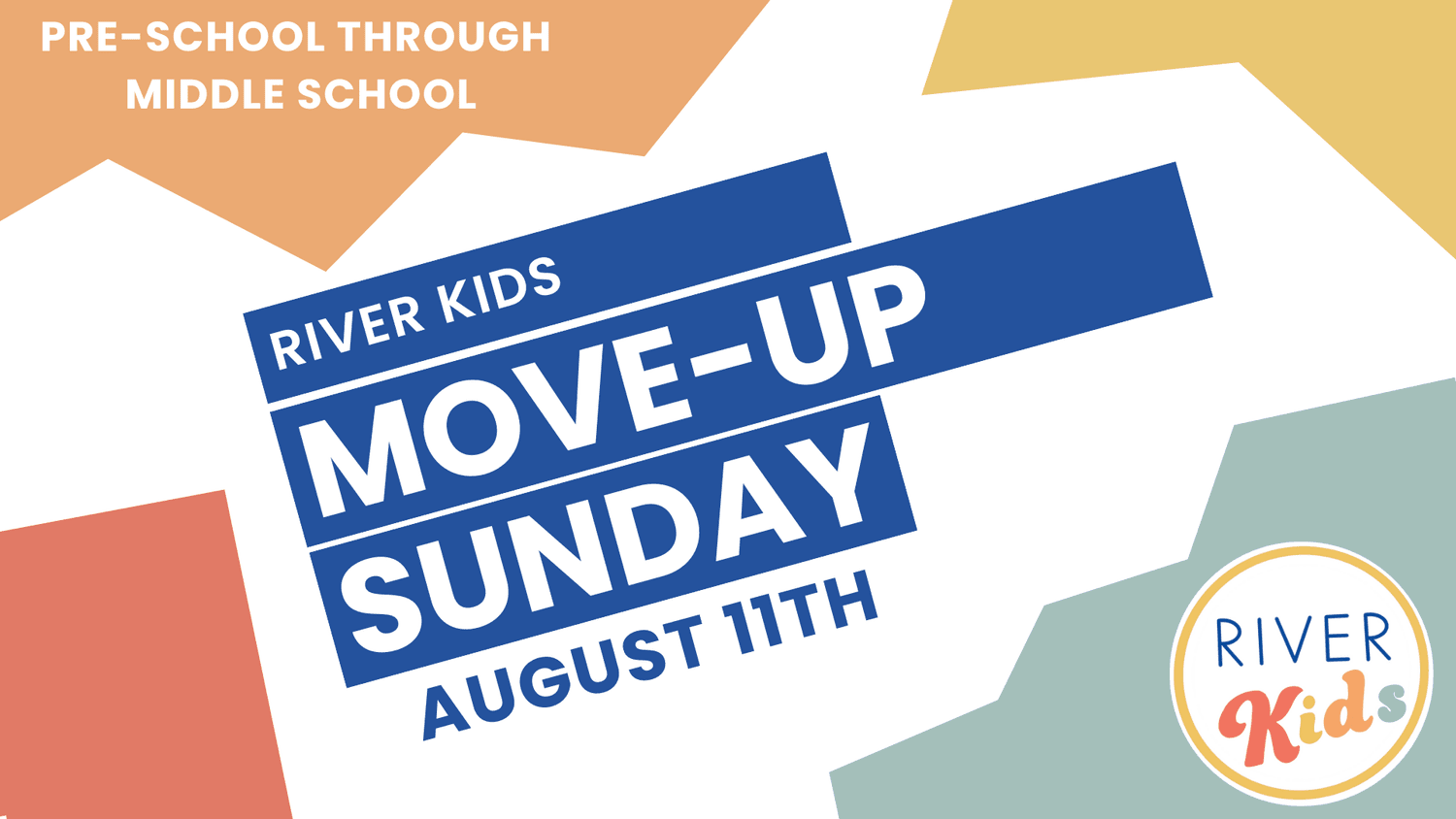 PRE-SCHOOL THROUGH MIDDLE SCHOOL

RIVER KIDS
MOVE-UP
SUNDAY
AUGUST 11TH

RIVER
Kids